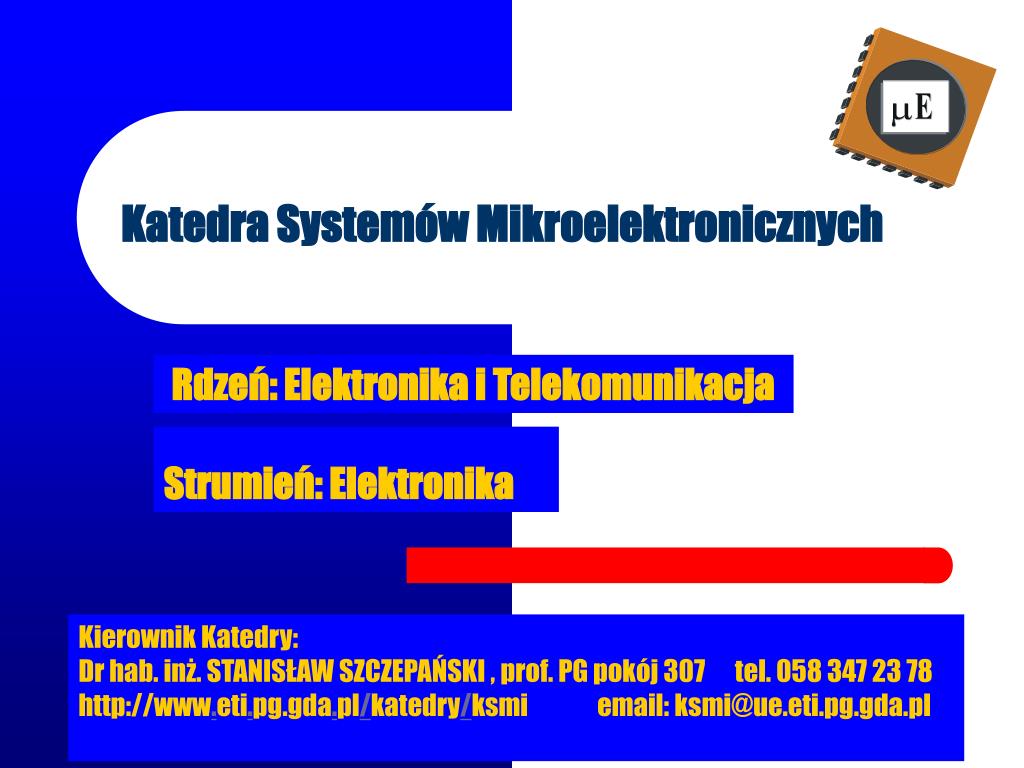 μE

Katedra Systemów Mikroelektronicznych

Rdzeń: Elektronika i Telekomunikacja

Strumień: Elektronika

Kierownik Katedry:
Dr hab. inż. STANISŁAW SZCZEPAŃSKI , prof. PG pokój 307 tel. 058 347 23 78
http://www.eti.pg.gda.pl/katedry/ksmi email: ksmi@ue.eti.pg.gda.pl